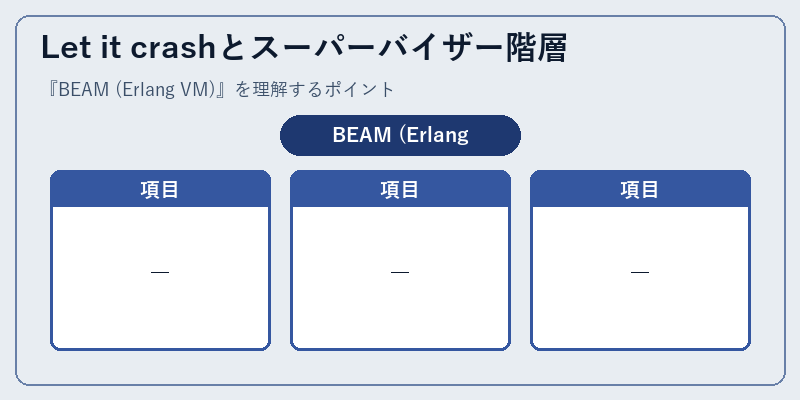 Let it crashとスーパーバイザー階層

『BEAM (Erlang VM)』を理解するポイント

BEAM (Erlang

項目

—

項目

—

項目

—